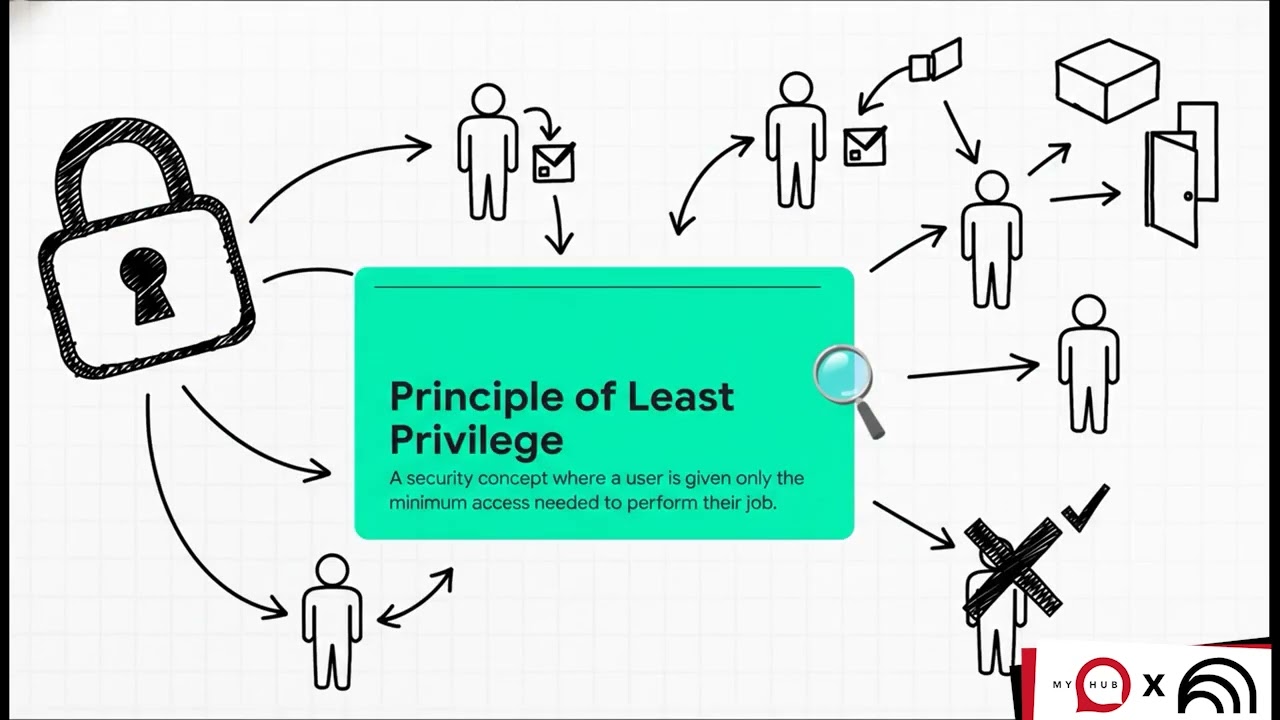 Principle of Least Privilege

A security concept where a user is given only the minimum access needed to perform their job.

MY HUB X